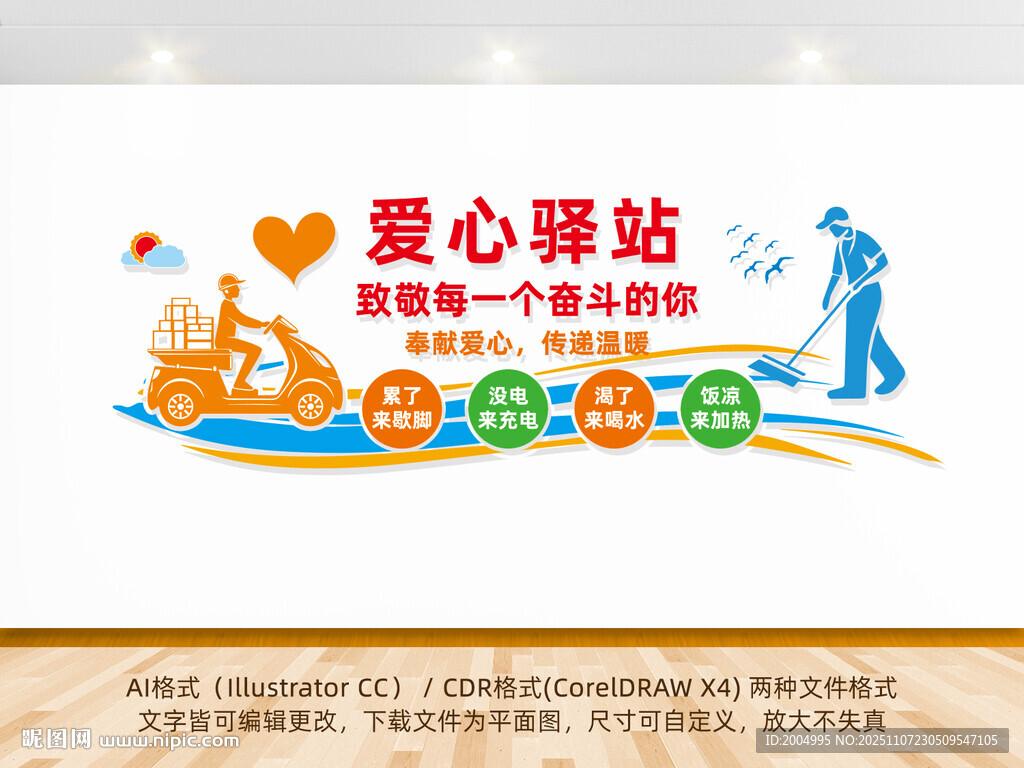 爱心驿站

致敬每一个奋斗的你

奉献爱心，传递温暖

累了
来歇脚

没电
来充电

渴了
来喝水

饭凉
来加热

AI格式（Illustrator CC） / CDR格式(CorelDRAW X4) 两种文件格式

文字皆可编辑更改，下载文件为平面图，尺寸可自定义，放大不失真

昵图网 www.nipic.com

ID:2004995 NO:20251107230509547105